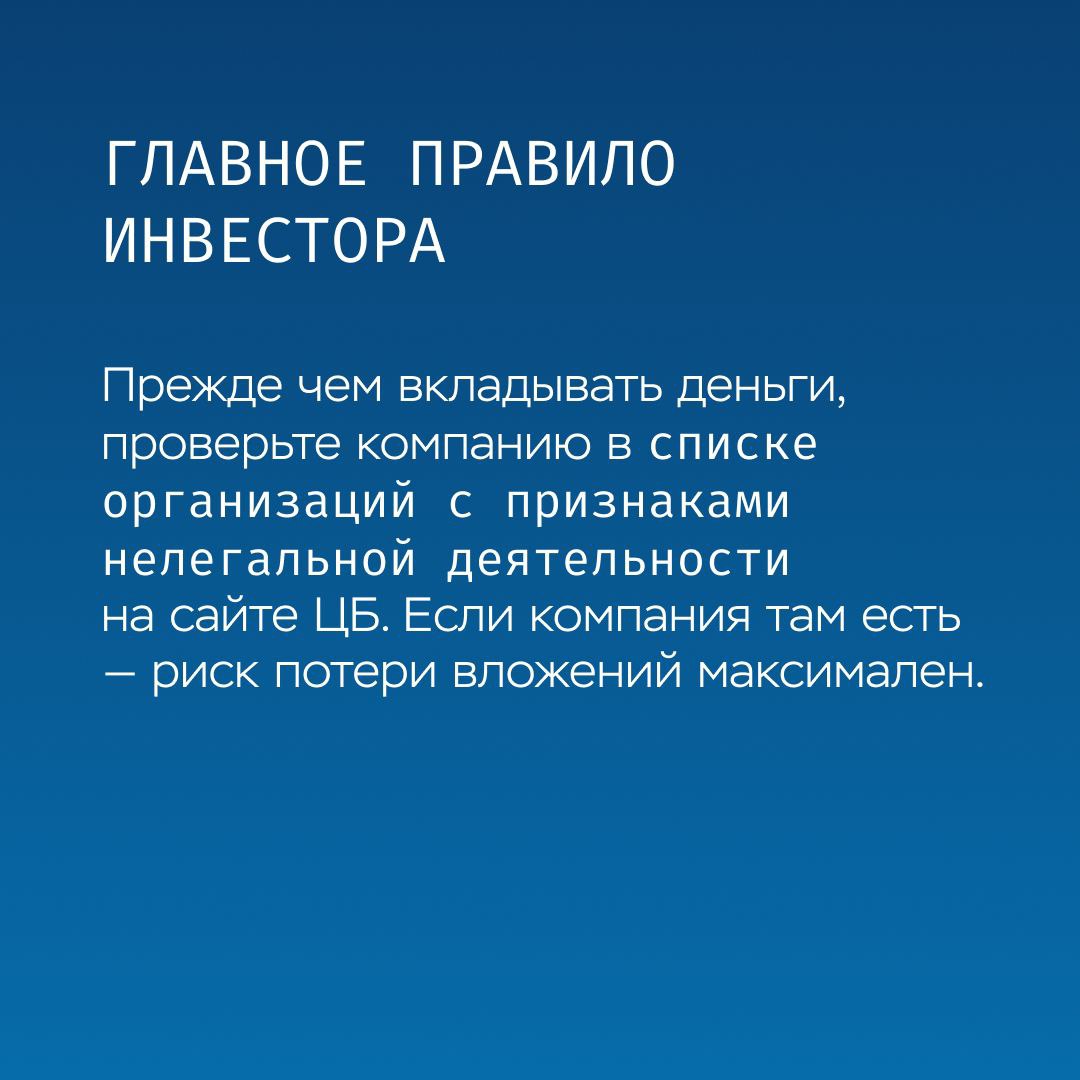 ГЛАВНОЕ ПРАВИЛО ИНВЕСТОРА

Прежде чем вкладывать деньги, проверьте компанию в списке организаций с признаками нелегальной деятельности на сайте ЦБ. Если компания там есть — риск потери вложений максимален.